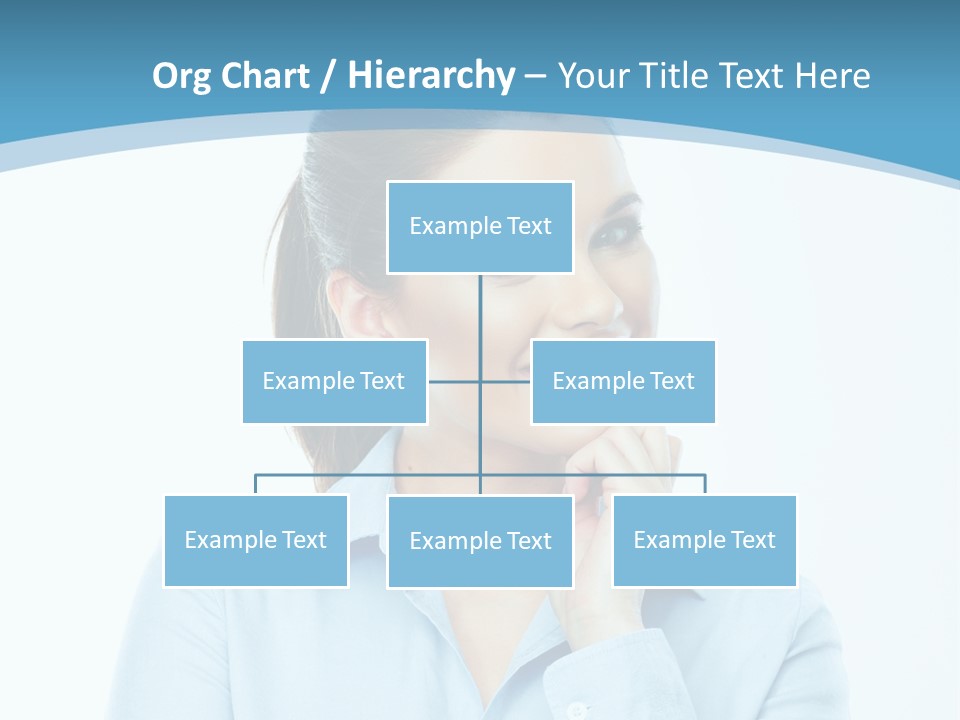 Org Chart / Hierarchy – Your Title Text Here

Example Text

Example Text

Example Text

Example Text

Example Text

Example Text